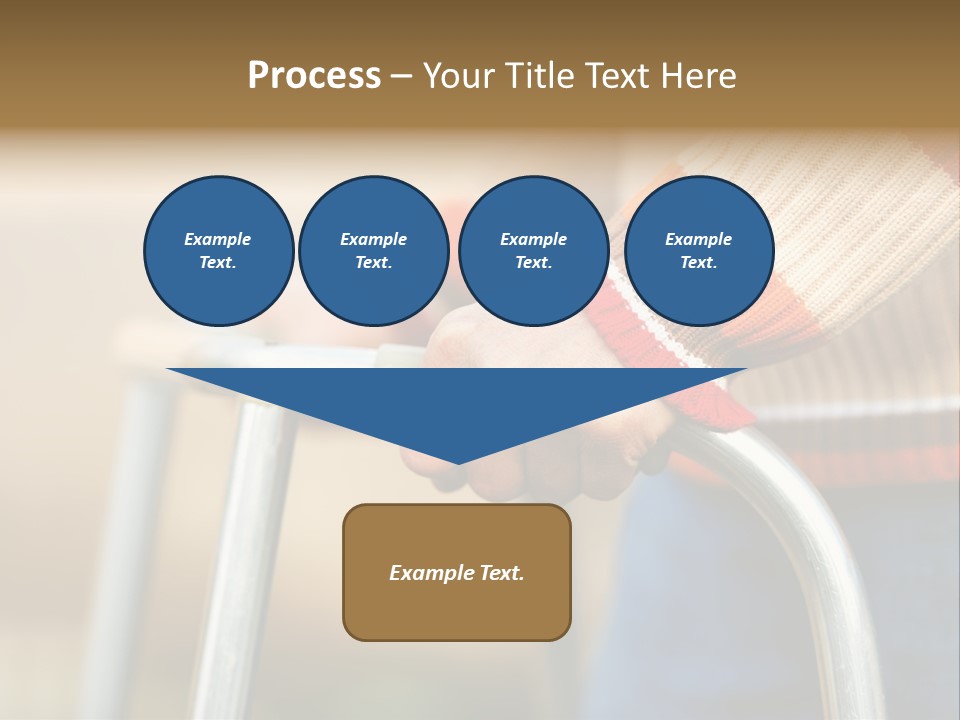 Process – Your Title Text Here

Example Text.

Example Text.

Example Text.

Example Text.

Example Text.